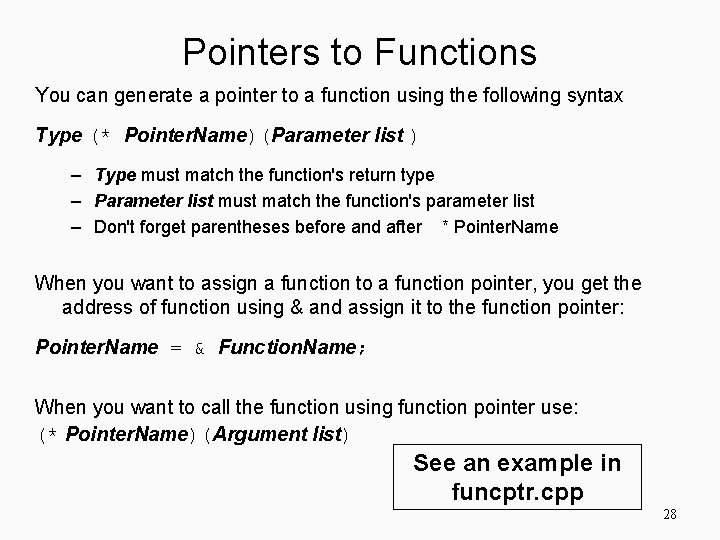 Pointers to Functions

You can generate a pointer to a function using the following syntax

Type (* PointerName) (Parameter list )

– Type must match the function's return type
– Parameter list must match the function's parameter list
– Don't forget parentheses before and after * PointerName

When you want to assign a function to a function pointer, you get the address of function using & and assign it to the function pointer:

PointerName = & FunctionName;

When you want to call the function using function pointer use:
(* PointerName) (Argument list)

See an example in funcptr.cpp

28